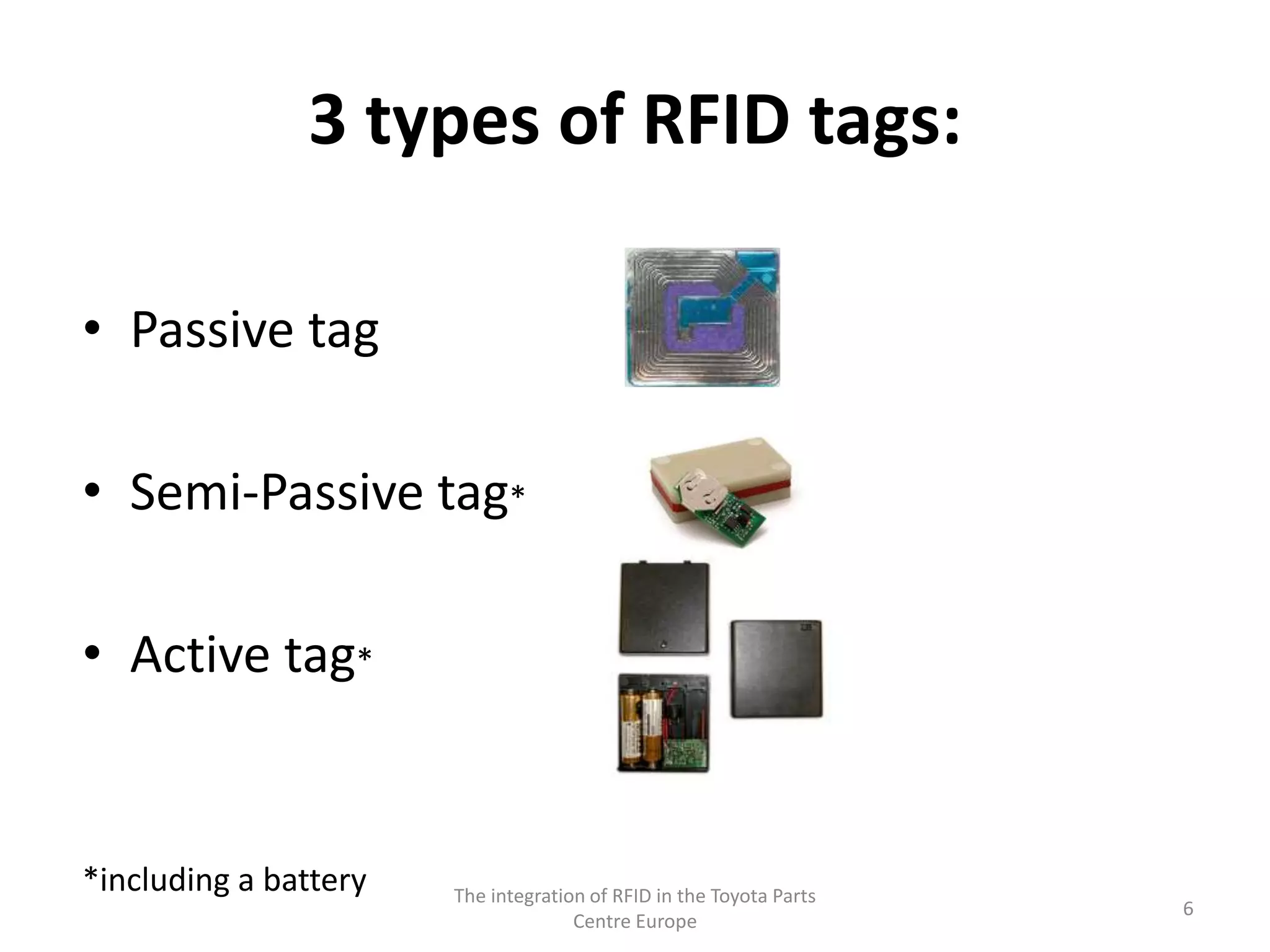 3 types of RFID tags:

• Passive tag

• Semi-Passive tag*

• Active tag*

*including a battery

The integration of RFID in the Toyota Parts Centre Europe

6